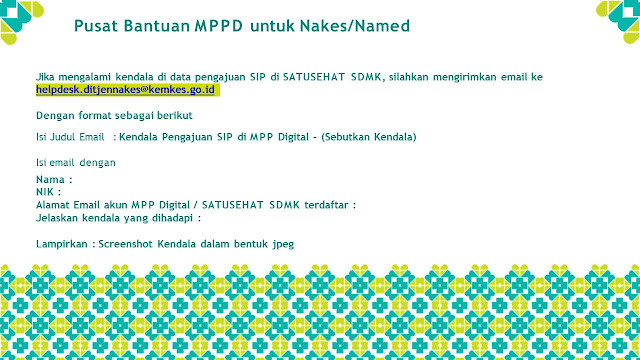 Pusat Bantuan MPPD untuk Nakes/Named

Jika mengalami kendala di data pengajuan SIP di SATUSEHAT SDMK, silahkan mengirimkan email ke helpdesk.ditjennakes@kemkes.go.id

Dengan format sebagai berikut

Isi Judul Email : Kendala Pengajuan SIP di MPP Digital - (Sebutkan Kendala)

Isi email dengan

Nama :
NIK :
Alamat Email akun MPP Digital / SATUSEHAT SDMK terdaftar :
Jelaskan kendala yang dihadapi :

Lampirkan : Screenshot Kendala dalam bentuk jpeg